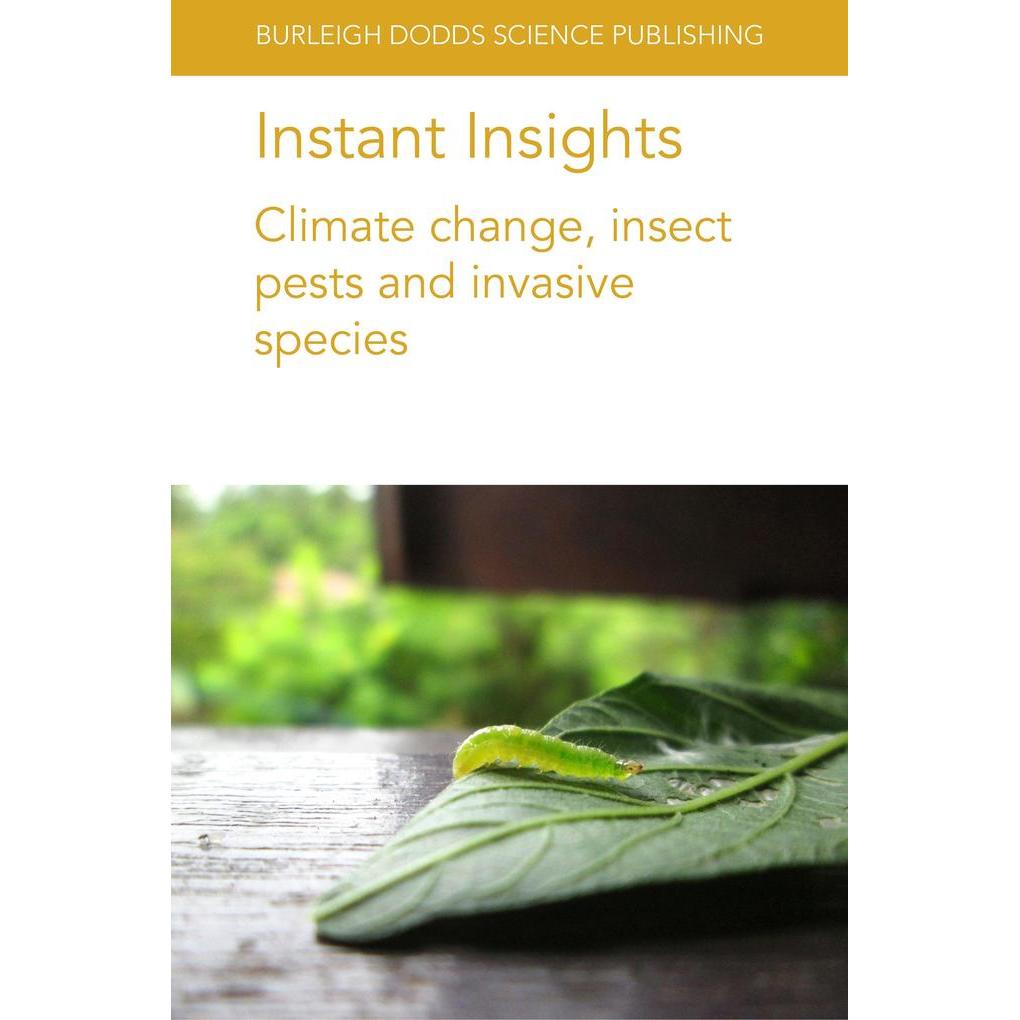 BURLEIGH DODDS SCIENCE PUBLISHING

Instant Insights

Climate change, insect pests and invasive species